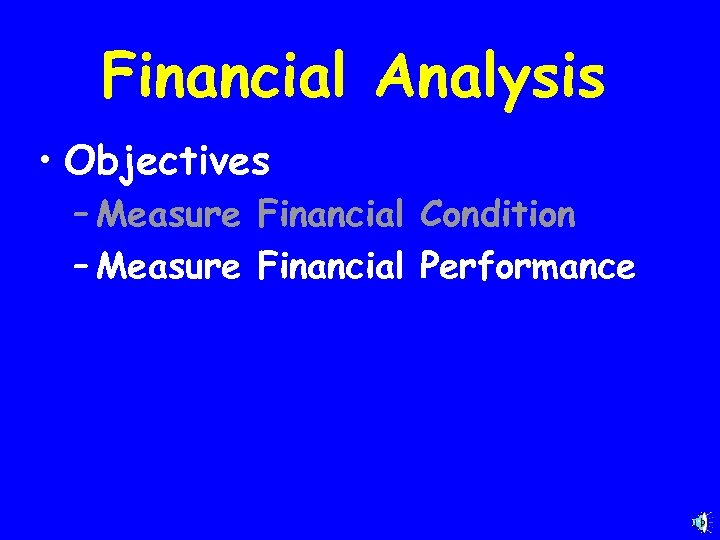 Financial Analysis

• Objectives
– Measure Financial Condition
– Measure Financial Performance